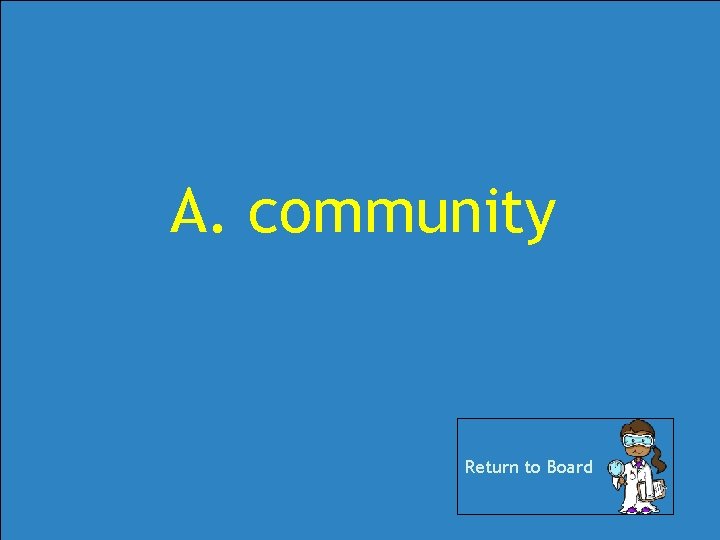 A. community

Return to Board